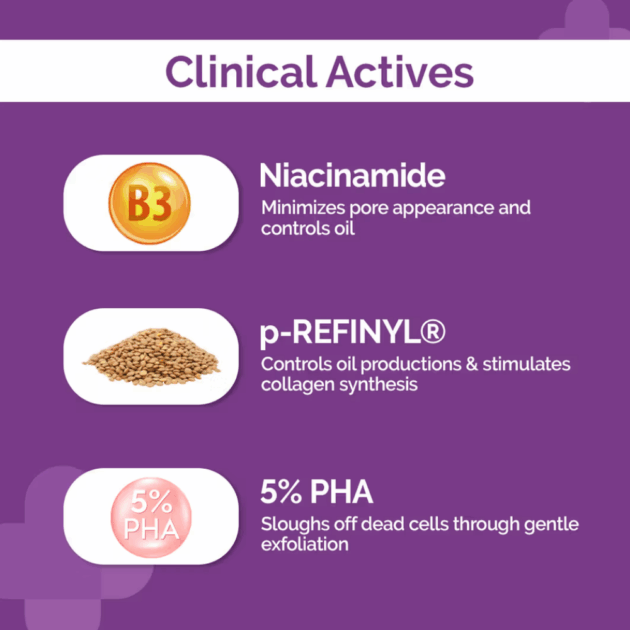 Clinical Actives

B3

Niacinamide
Minimizes pore appearance and controls oil

p-REFINYL®
Controls oil productions & stimulates collagen synthesis

5% PHA

5% PHA
Sloughs off dead cells through gentle exfoliation